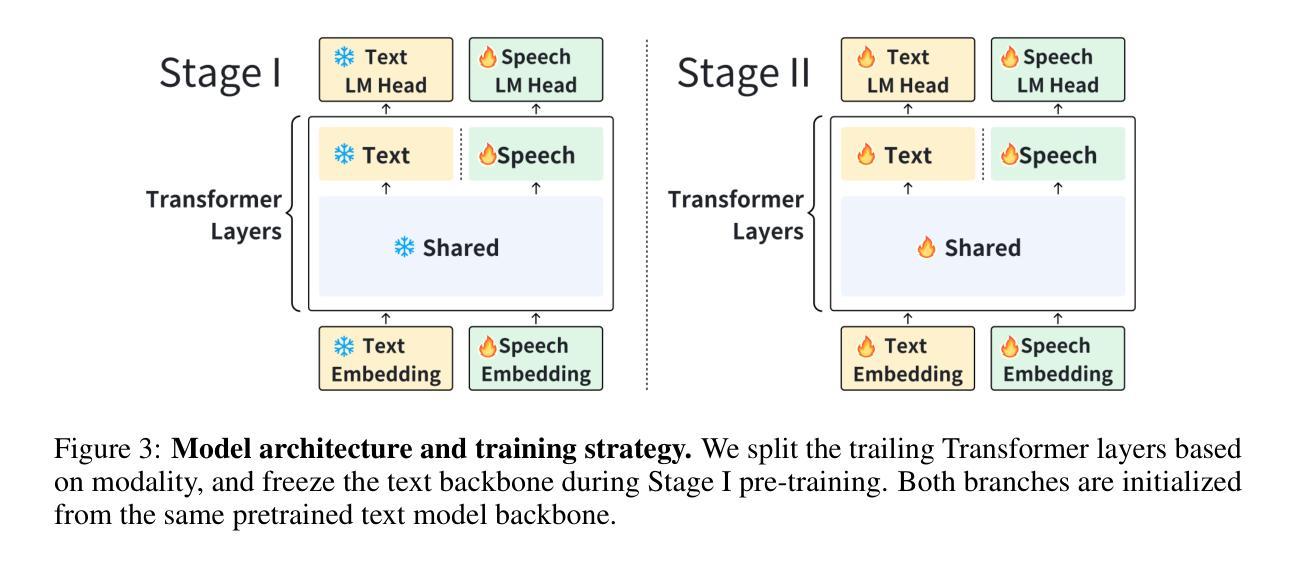 Stage I

Text LM Head

Speech LM Head

Transformer Layers

Text

Speech

Shared

Text Embedding

Speech Embedding

Stage II

Text LM Head

Speech LM Head

Transformer Layers

Text

Speech

Shared

Text Embedding

Speech Embedding

Figure 3: **Model architecture and training strategy.** We split the trailing Transformer layers based on modality, and freeze the text backbone during Stage I pre-training. Both branches are initialized from the same pretrained text model backbone.